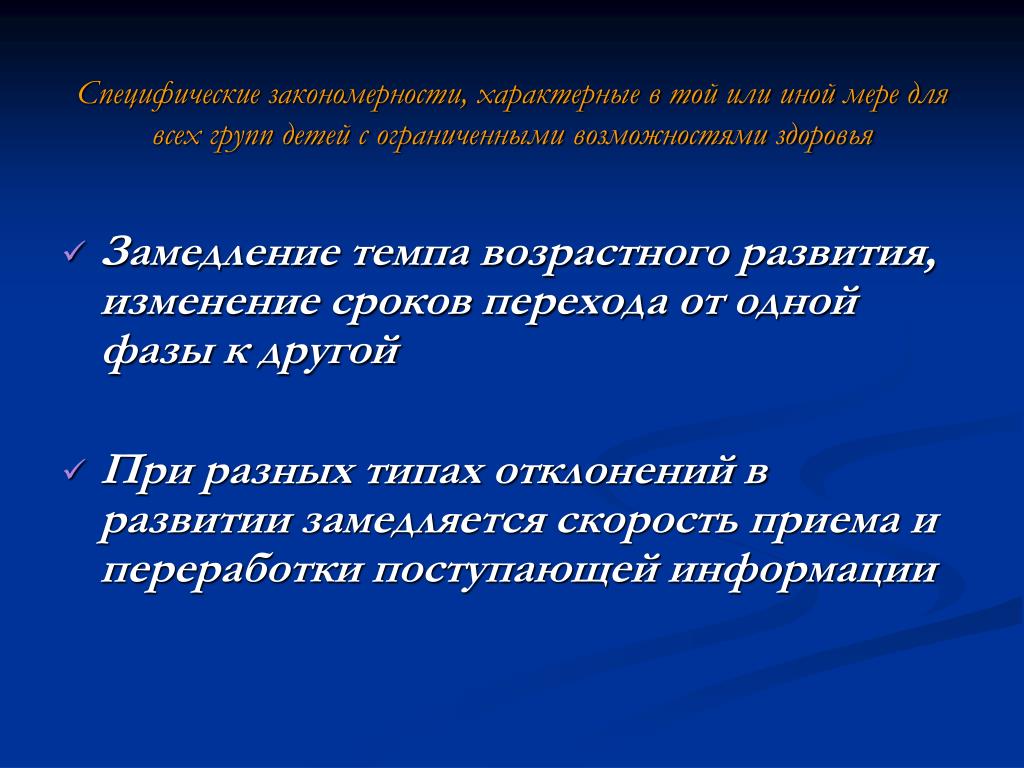 Специфические закономерности, характерные в той или иной мере для всех групп детей с ограниченными возможностями здоровья

✓ Замедление темпа возрастного развития, изменение сроков перехода от одной фазы к другой

✓ При разных типах отклонений в развитии замедляется скорость приема и переработки поступающей информации